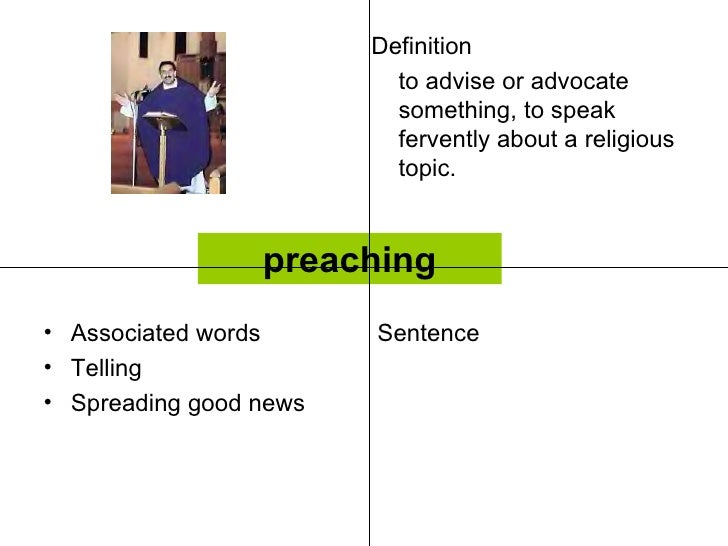 Definition

to advise or advocate something, to speak fervently about a religious topic.

preaching

• Associated words
• Telling
• Spreading good news

Sentence